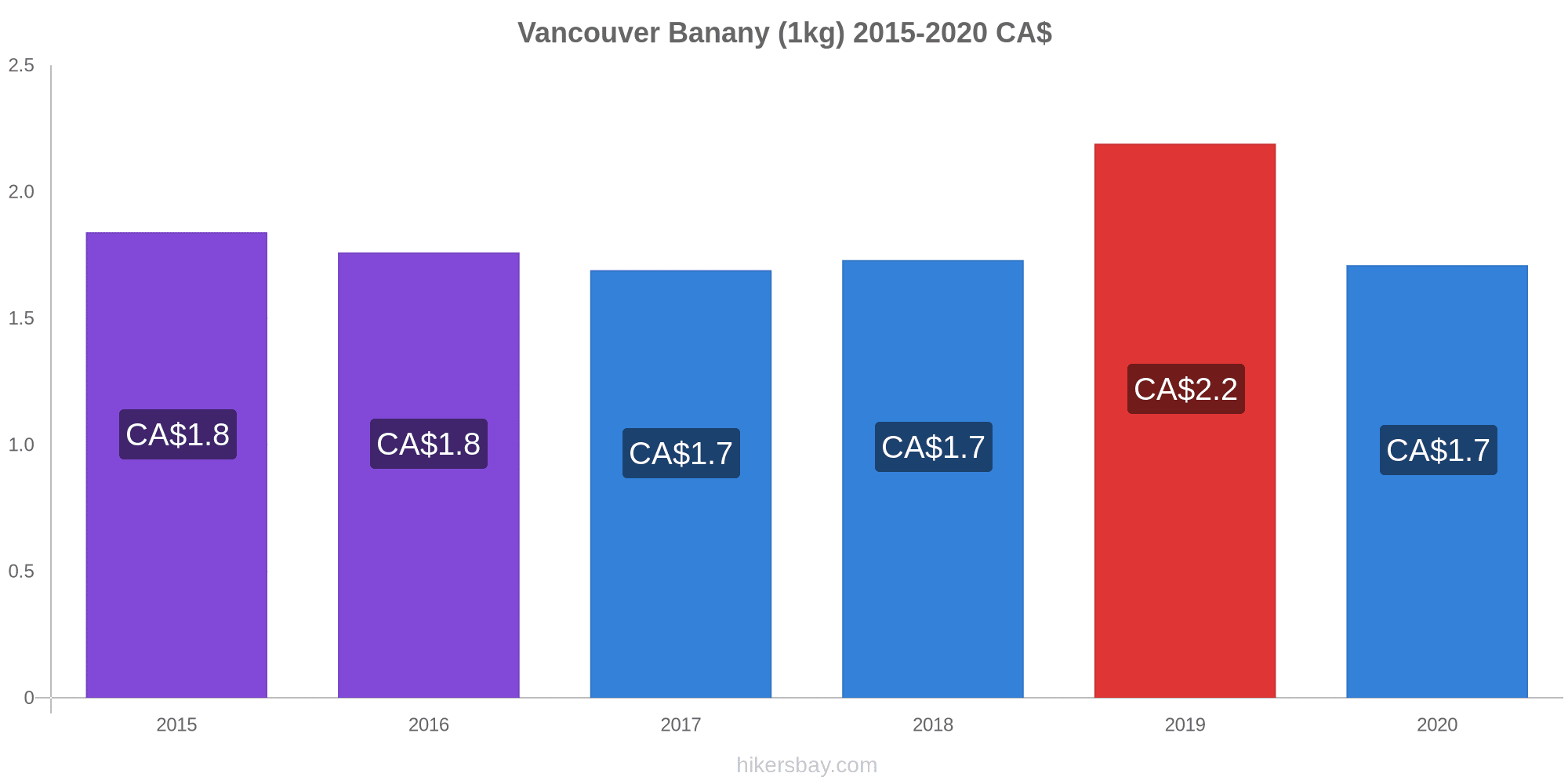 Vancouver Banany (1kg) 2015-2020 CA$

2.5
2.0
1.5
1.0
0.5
0

CA$1.8
CA$1.8
CA$1.7
CA$1.7
CA$2.2
CA$1.7

2015
2016
2017
2018
2019
2020

hikersbay.com